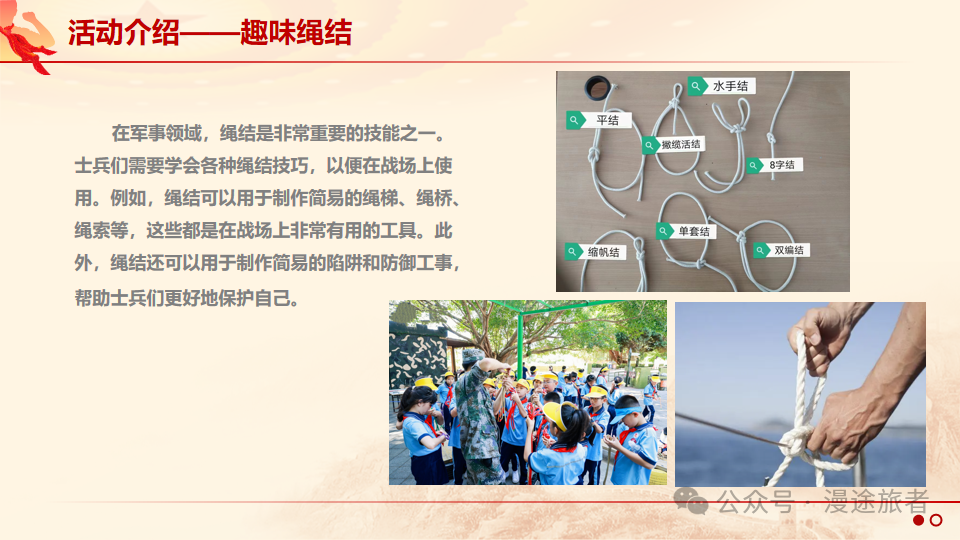 活动介绍——趣味绳结

在军事领域，绳结是非常重要的技能之一。士兵们需要学会各种绳结技巧，以便在战场上使用。例如，绳结可以用于制作简易的绳梯、绳桥、绳索等，这些都是在战场上非常有用的工具。此外，绳结还可以用于制作简易的陷阱和防御工事，帮助士兵们更好地保护自己。

水手结
平结
撇缆活结
8字结
单套结
缩帆结
双编结

公众号 · 漫途旅者